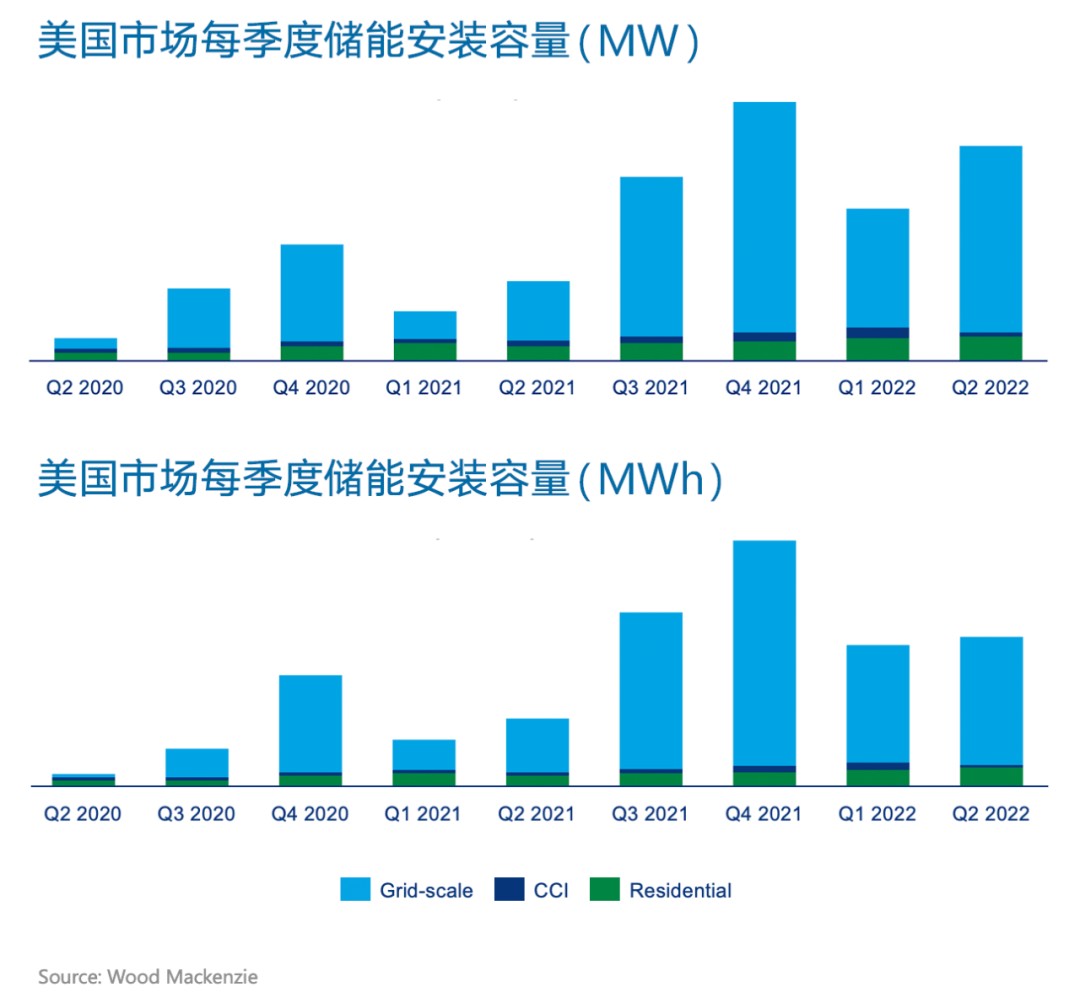 美国市场每季度储能安装容量(MW)

Q2 2020 Q3 2020 Q4 2020 Q1 2021 Q2 2021 Q3 2021 Q4 2021 Q1 2022 Q2 2022

美国市场每季度储能安装容量(MWh)

Q2 2020 Q3 2020 Q4 2020 Q1 2021 Q2 2021 Q3 2021 Q4 2021 Q1 2022 Q2 2022

Grid-scale CCI Residential

Source: Wood Mackenzie